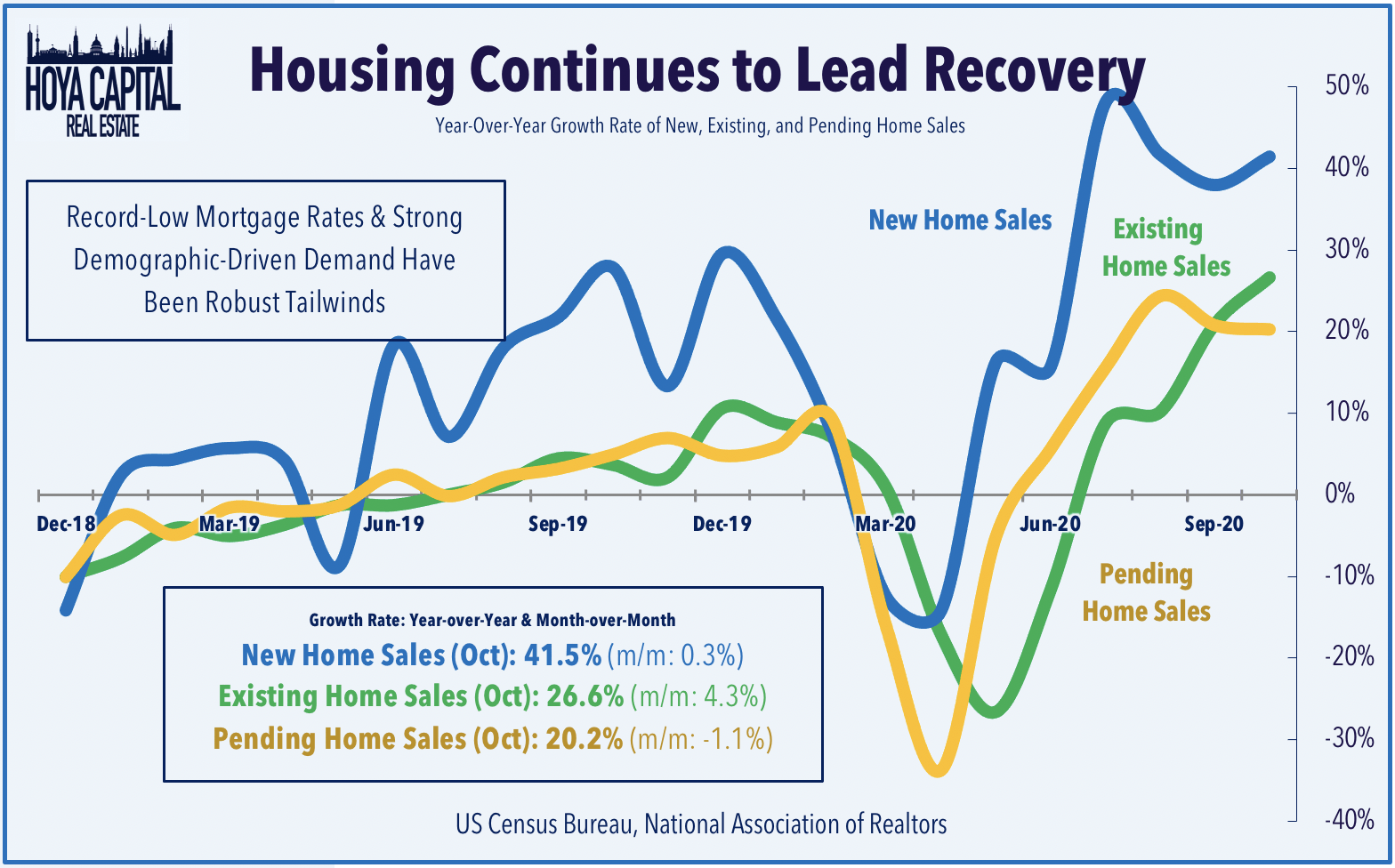 HOYA CAPITAL
REAL ESTATE

Housing Continues to Lead Recovery

Year-Over-Year Growth Rate of New, Existing, and Pending Home Sales

Record-Low Mortgage Rates & Strong Demographic-Driven Demand Have Been Robust Tailwinds

New Home Sales

Existing Home Sales

Pending Home Sales

50%
40%
30%
20%
10%
0%
-10%
-20%
-30%
-40%

Dec-18 Mar-19 Jun-19 Sep-19 Dec-19 Mar-20 Jun-20 Sep-20

Growth Rate: Year-over-Year & Month-over-Month
New Home Sales (Oct): 41.5% (m/m: 0.3%)
Existing Home Sales (Oct): 26.6% (m/m: 4.3%)
Pending Home Sales (Oct): 20.2% (m/m: -1.1%)

US Census Bureau, National Association of Realtors